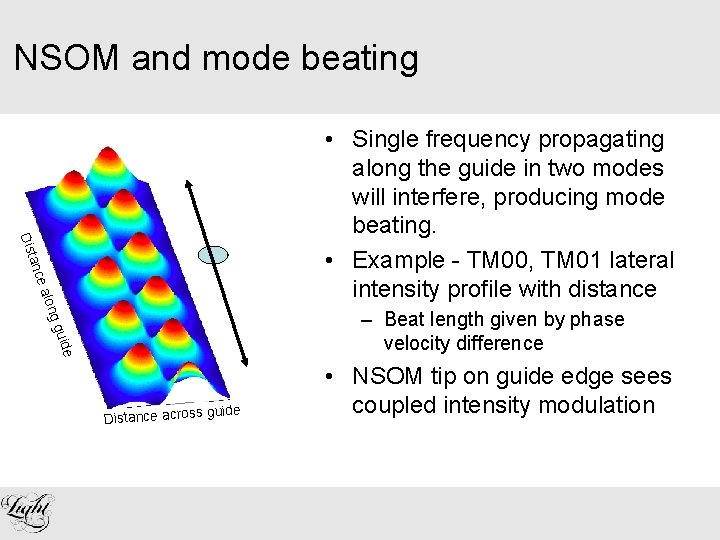 NSOM and mode beating

Distance along guide

Distance across guide

• Single frequency propagating along the guide in two modes will interfere, producing mode beating.

• Example - TM00, TM01 lateral intensity profile with distance

– Beat length given by phase velocity difference

• NSOM tip on guide edge sees coupled intensity modulation

Light